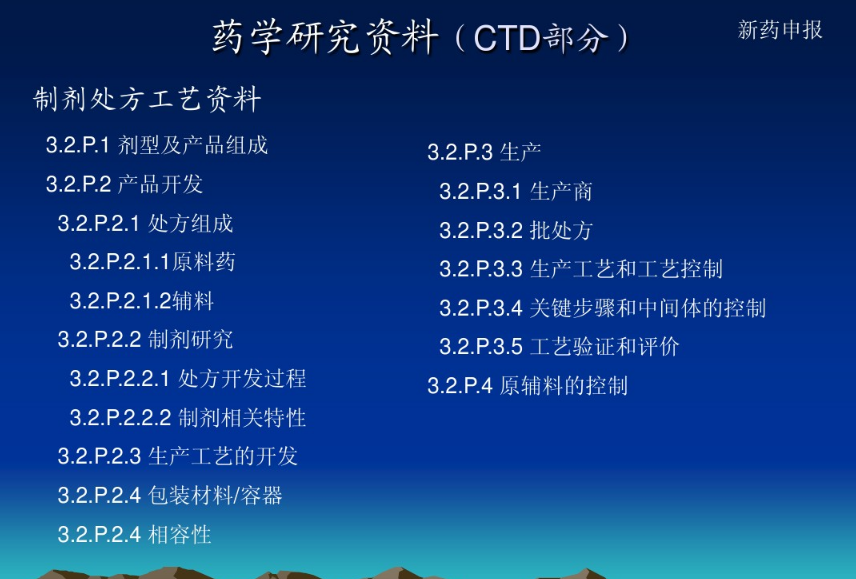 药学研究资料（CTD部分）

新药申报

制剂处方工艺资料

3.2.P.1 剂型及产品组成
3.2.P.2 产品开发
3.2.P.2.1 处方组成
3.2.P.2.1.1原料药
3.2.P.2.1.2辅料
3.2.P.2.2 制剂研究
3.2.P.2.2.1 处方开发过程
3.2.P.2.2.2 制剂相关特性
3.2.P.2.3 生产工艺的开发
3.2.P.2.4 包装材料/容器
3.2.P.2.4 相容性

3.2.P.3 生产
3.2.P.3.1 生产商
3.2.P.3.2 批处方
3.2.P.3.3 生产工艺和工艺控制
3.2.P.3.4 关键步骤和中间体的控制
3.2.P.3.5 工艺验证和评价
3.2.P.4 原辅料的控制